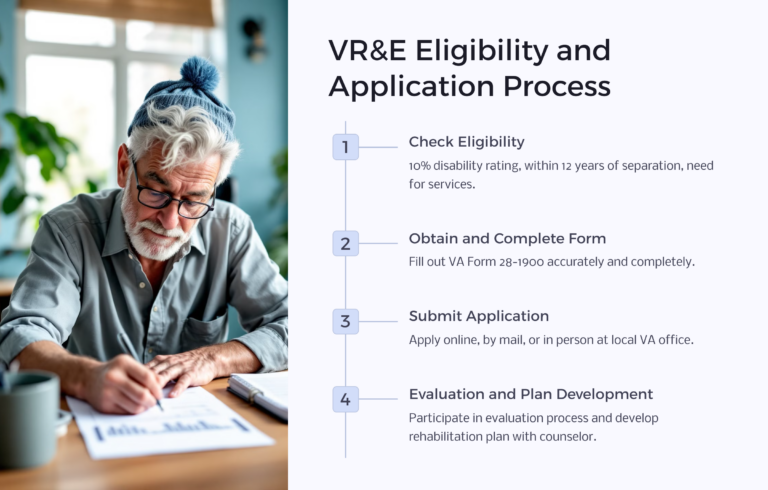 VR&E Eligibility and Application Process

1

Check Eligibility

10% disability rating, within 12 years of separation, need for services.

2

Obtain and Complete Form

Fill out VA Form 28-1900 accurately and completely.

3

Submit Application

Apply online, by mail, or in person at local VA office.

4

Evaluation and Plan Development

Participate in evaluation process and develop rehabilitation plan with counselor.